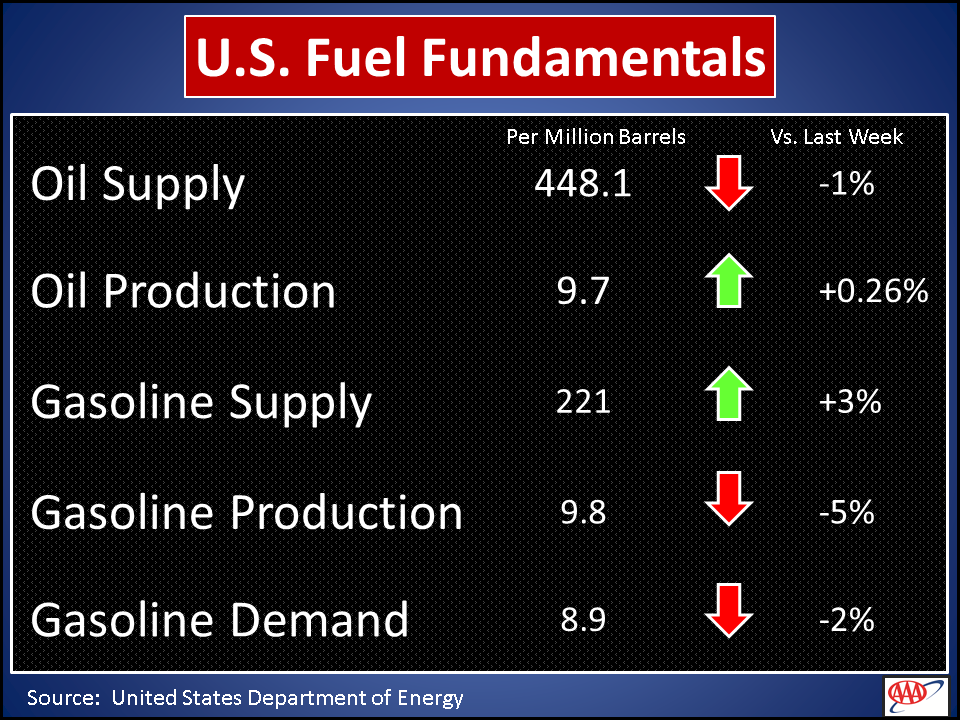 U.S. Fuel Fundamentals

| | Per Million Barrels | Vs. Last Week |
|---|---|---|
| Oil Supply | 448.1 | -1% |
| Oil Production | 9.7 | +0.26% |
| Gasoline Supply | 221 | +3% |
| Gasoline Production | 9.8 | -5% |
| Gasoline Demand | 8.9 | -2% |

Source: United States Department of Energy

AAA